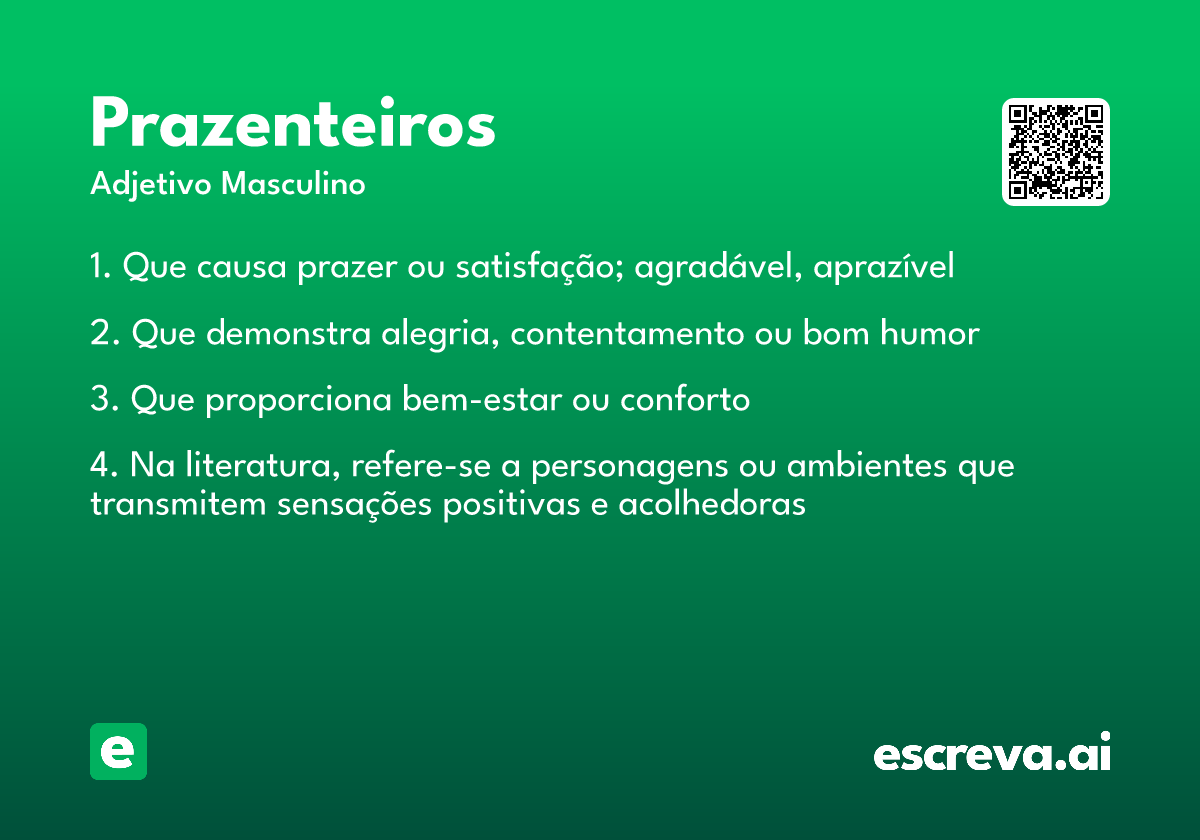 Prazenteiros
Adjetivo Masculino

1. Que causa prazer ou satisfação; agradável, aprazível

2. Que demonstra alegria, contentamento ou bom humor

3. Que proporciona bem-estar ou conforto

4. Na literatura, refere-se a personagens ou ambientes que transmitem sensações positivas e acolhedoras

e

escreva.ai